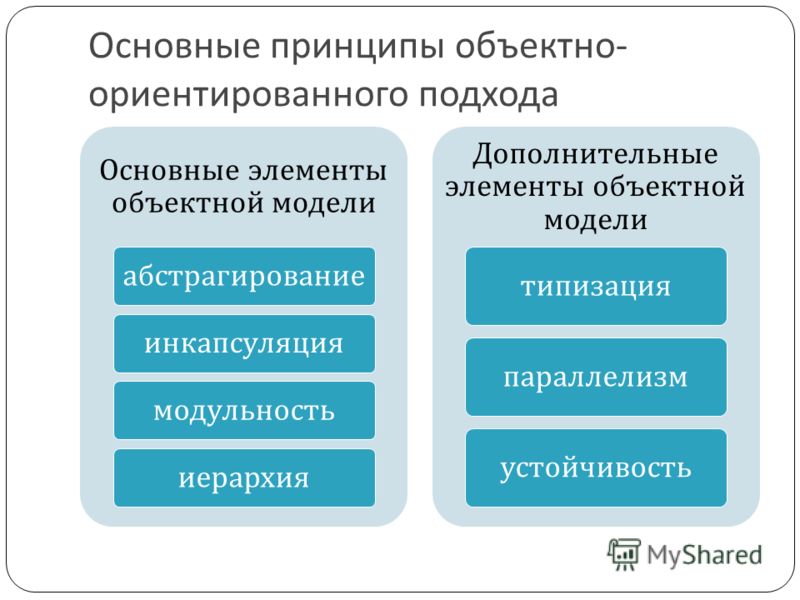 Основные принципы объектно-ориентированного подхода

Основные элементы объектной модели

абстрагирование

инкапсуляция

модульность

иерархия

Дополнительные элементы объектной модели

типизация

параллелизм

устойчивость

MyShared